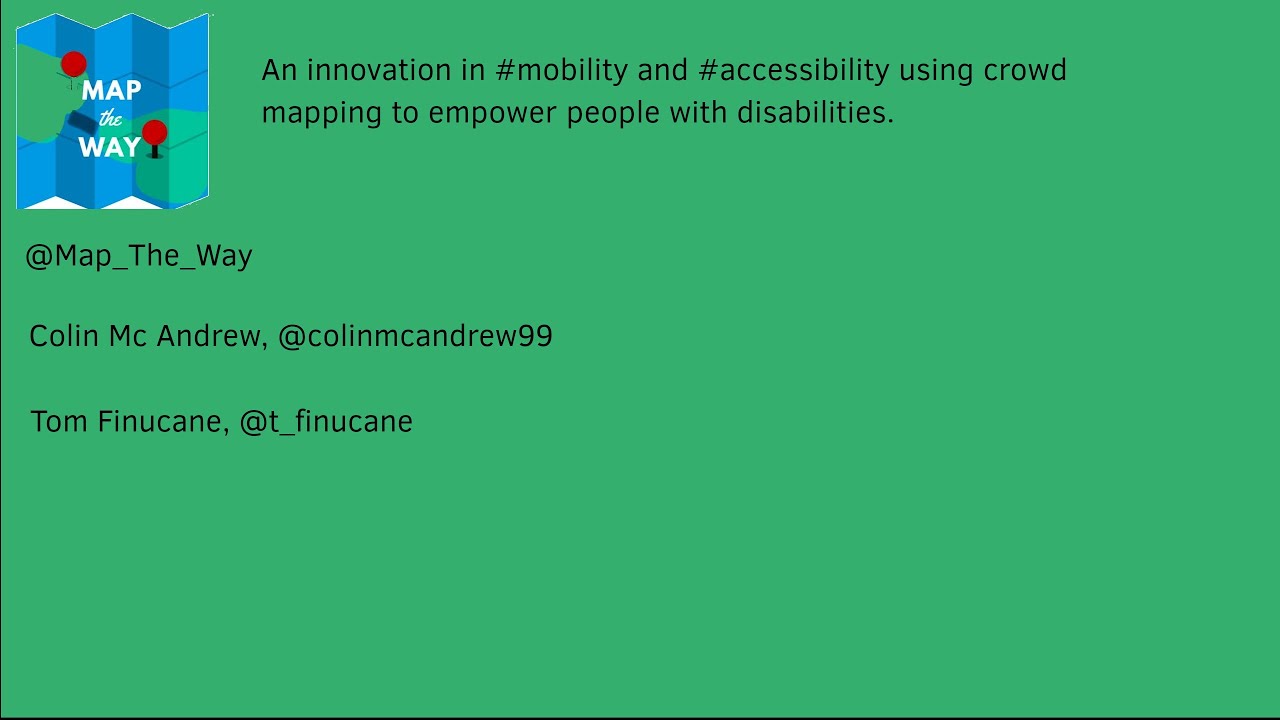 MAP the WAY

An innovation in #mobility and #accessibility using crowd mapping to empower people with disabilities.

@Map_The_Way

Colin Mc Andrew, @colinmcandrew99

Tom Finucane, @t_finucane